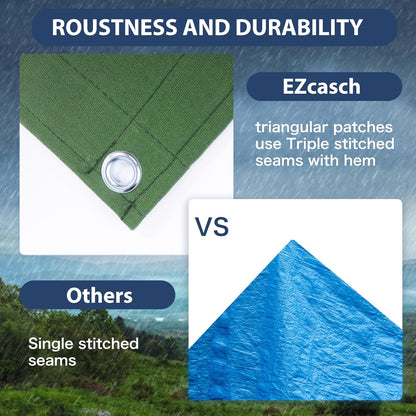 ROUSTNESS AND DURABILITY

EZcasch

triangular patches use Triple stitched seams with hem

VS

Others

Single stitched seams